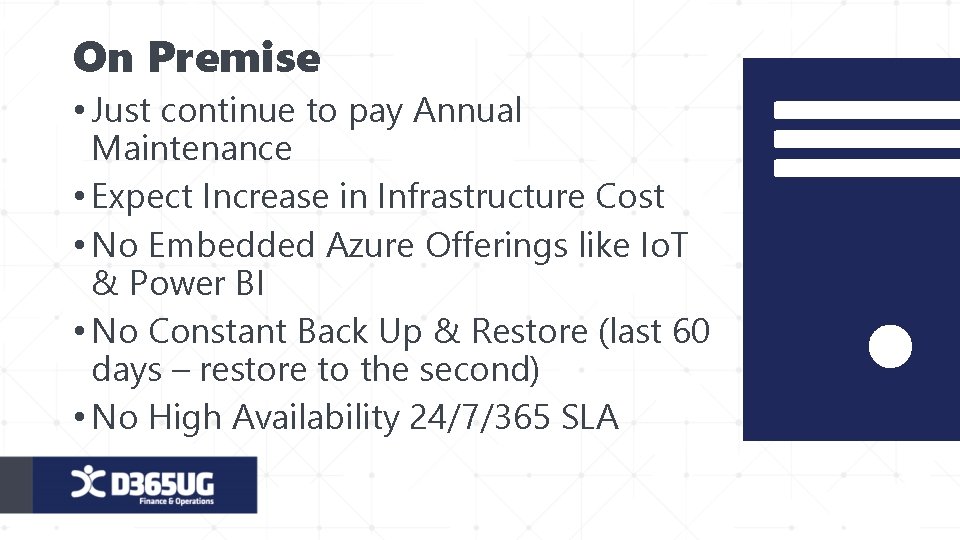 On Premise

• Just continue to pay Annual Maintenance

• Expect Increase in Infrastructure Cost

• No Embedded Azure Offerings like IoT & Power BI

• No Constant Back Up & Restore (last 60 days – restore to the second)

• No High Availability 24/7/365 SLA

D365UG
Finance & Operations